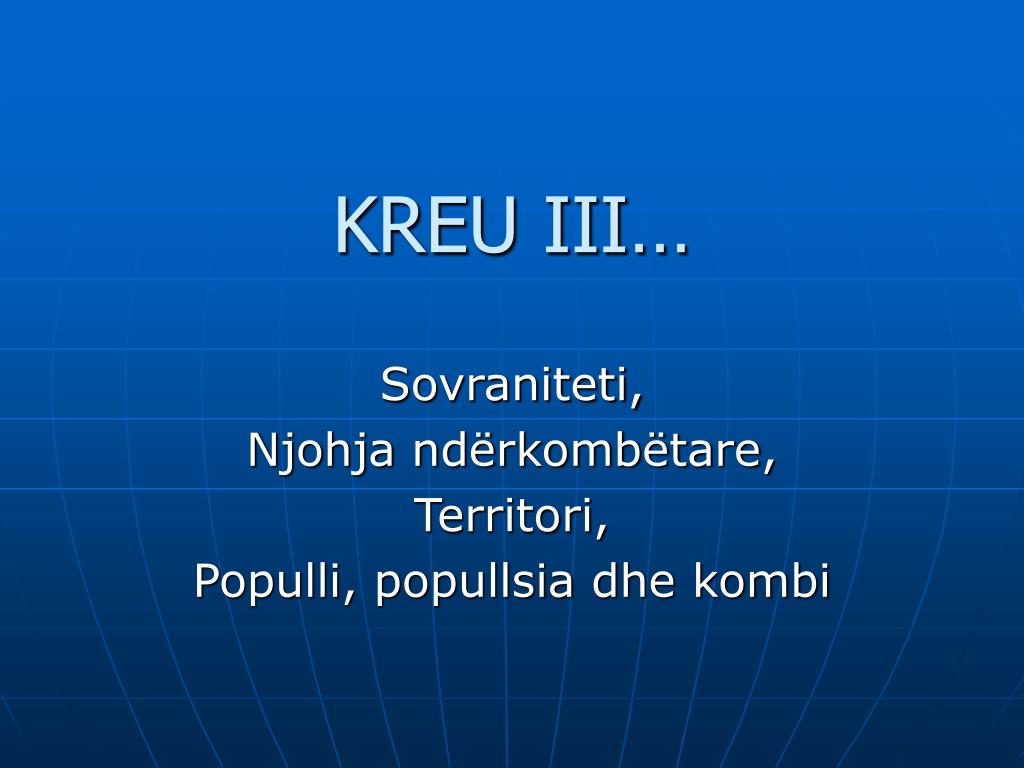 KREU III…

Sovraniteti,
Njohja ndërkombëtare,
Territori,
Populli, popullsia dhe kombi